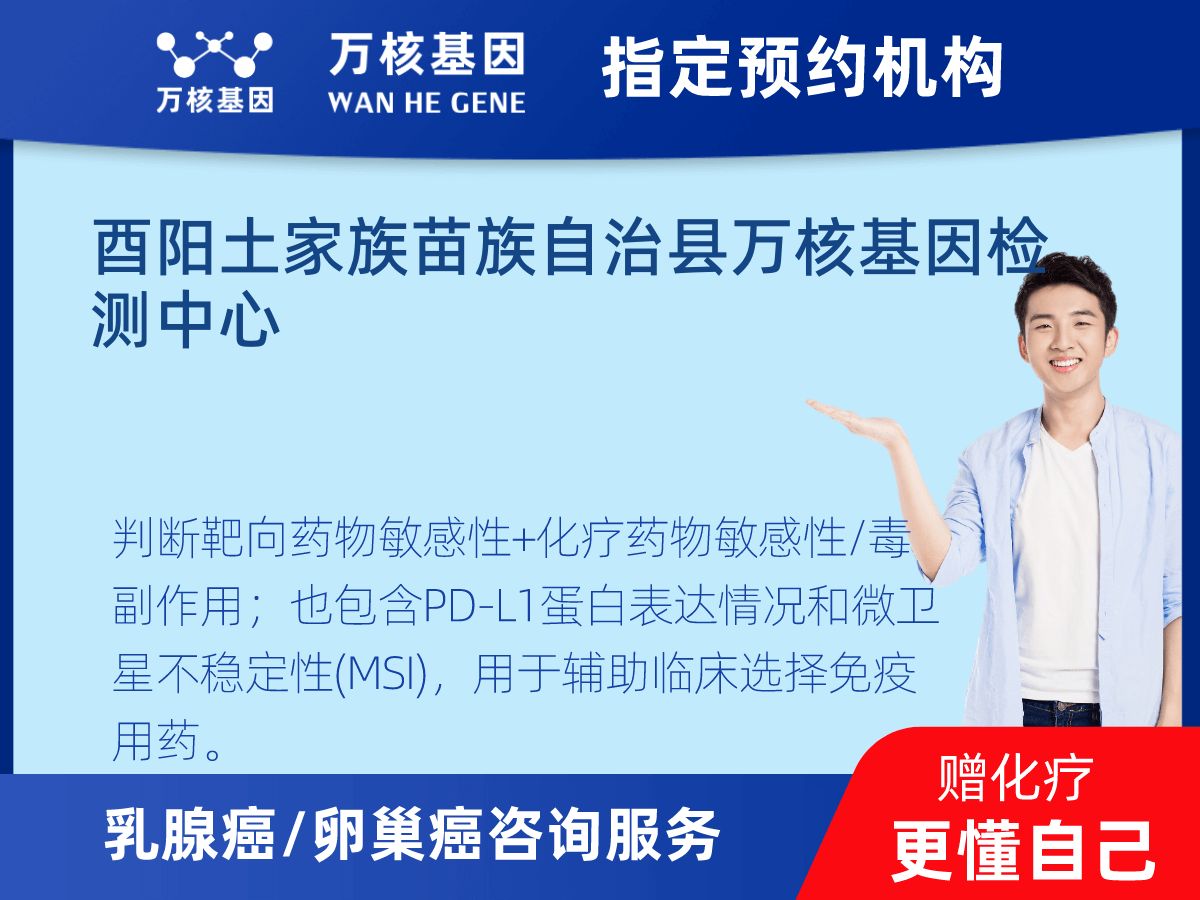 万核基因

万核基因
WAN HE GENE

指定预约机构

酉阳土家族苗族自治县万核基因检测中心

判断靶向药物敏感性+化疗药物敏感性/毒副作用；也包含PD-L1蛋白表达情况和微卫星不稳定性(MSI)，用于辅助临床选择免疫用药。

乳腺癌/卵巢癌咨询服务

赠化疗
更懂自己